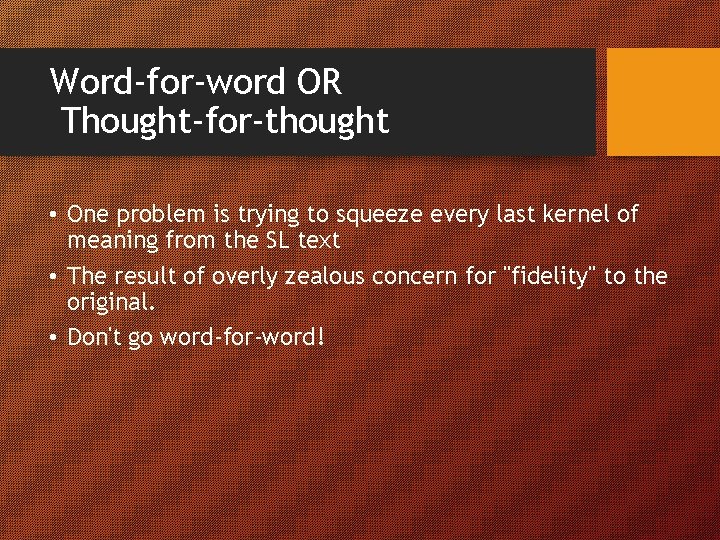 Word-for-word OR
Thought-for-thought

• One problem is trying to squeeze every last kernel of meaning from the SL text
• The result of overly zealous concern for "fidelity" to the original.
• Don't go word-for-word!